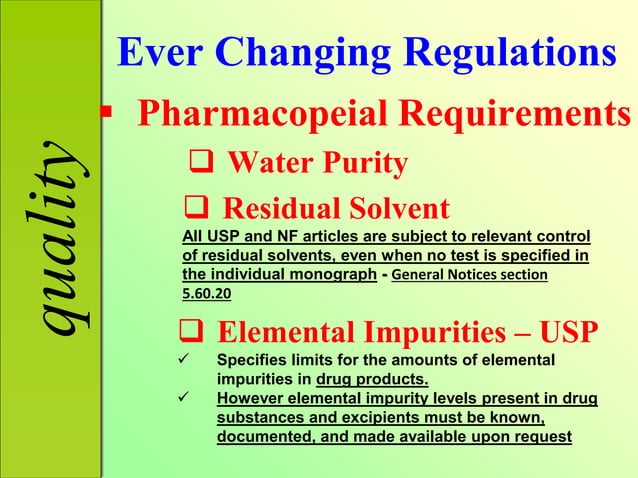 quality

Ever Changing Regulations

▪ Pharmacopeial Requirements

❑ Water Purity

❑ Residual Solvent

All USP and NF articles are subject to relevant control of residual solvents, even when no test is specified in the individual monograph - General Notices section 5.60.20

❑ Elemental Impurities – USP

✓ Specifies limits for the amounts of elemental impurities in drug products.

✓ However elemental impurity levels present in drug substances and excipients must be known, documented, and made available upon request